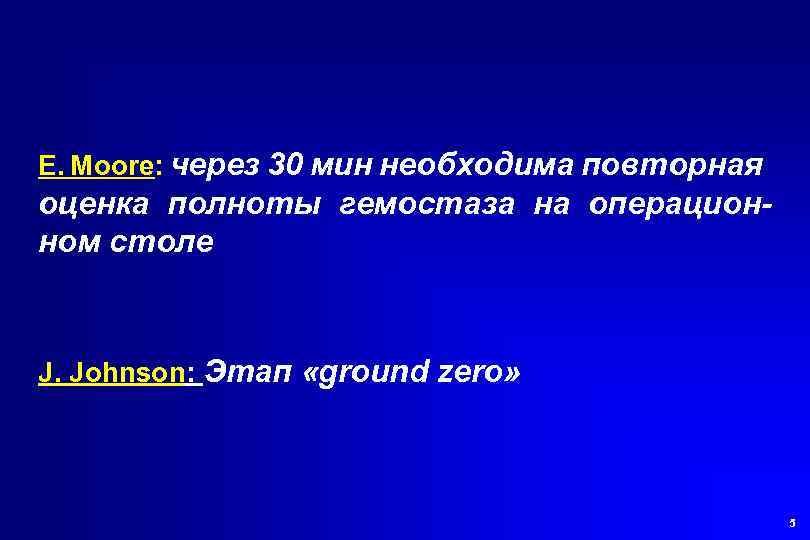 E. Moore: через 30 мин необходима повторная оценка полноты гемостаза на операционном столе

J. Johnson: Этап «ground zero»

5